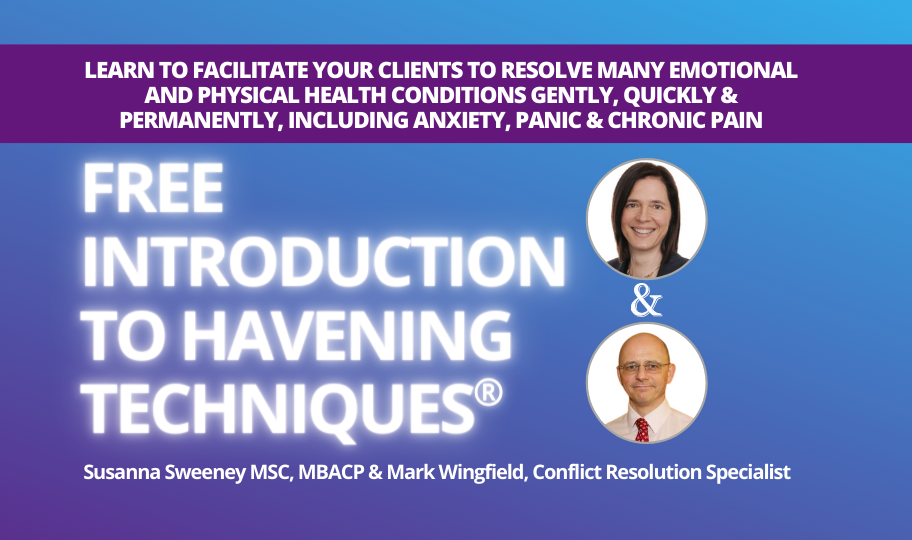 LEARN TO FACILITATE YOUR CLIENTS TO RESOLVE MANY EMOTIONAL AND PHYSICAL HEALTH CONDITIONS GENTLY, QUICKLY & PERMANENTLY, INCLUDING ANXIETY, PANIC & CHRONIC PAIN

FREE INTRODUCTION TO HAVENING TECHNIQUES®

&

Susanna Sweeney MSC, MBACP & Mark Wingfield, Conflict Resolution Specialist